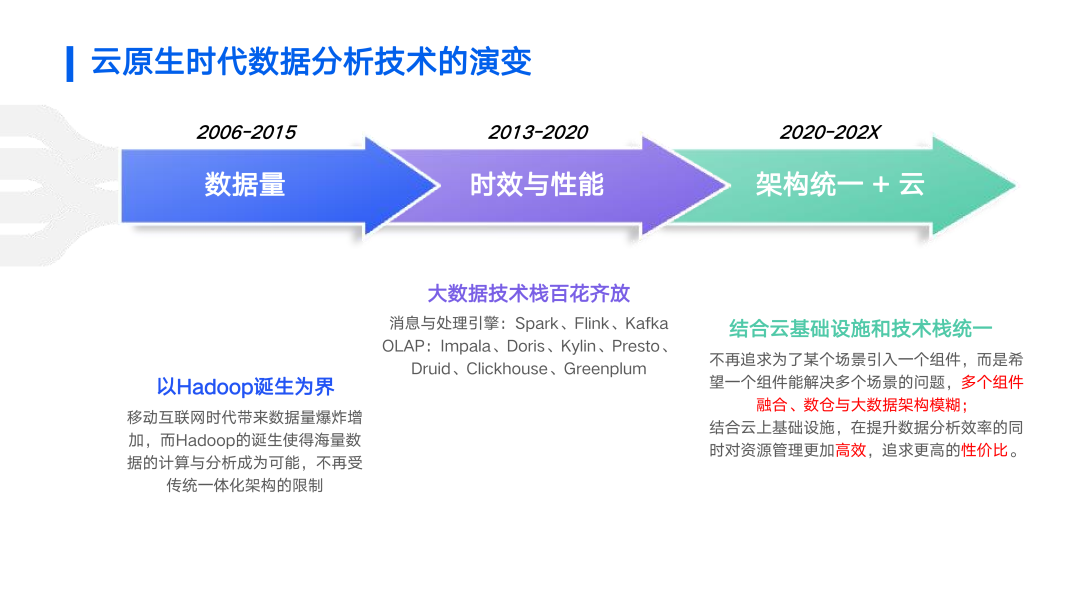 云原生时代数据分析技术的演变

2006-2015
数据量

2013-2020
时效与性能

2020-202X
架构统一 + 云

以Hadoop诞生为界
移动互联网时代带来数据量爆炸增加，而Hadoop的诞生使得海量数据的计算与分析成为可能，不再受传统一体化架构的限制

大数据技术栈百花齐放
消息与处理引擎：Spark、Flink、Kafka
OLAP：Impala、Doris、Kylin、Presto、Druid、Clickhouse、Greenplum

结合云基础设施和技术栈统一
不再追求为了某个场景引入一个组件，而是希望一个组件能解决多个场景的问题，多个组件融合、数仓与大数据架构模糊；
结合云上基础设施，在提升数据分析效率的同时对资源管理更加高效，追求更高的性价比。